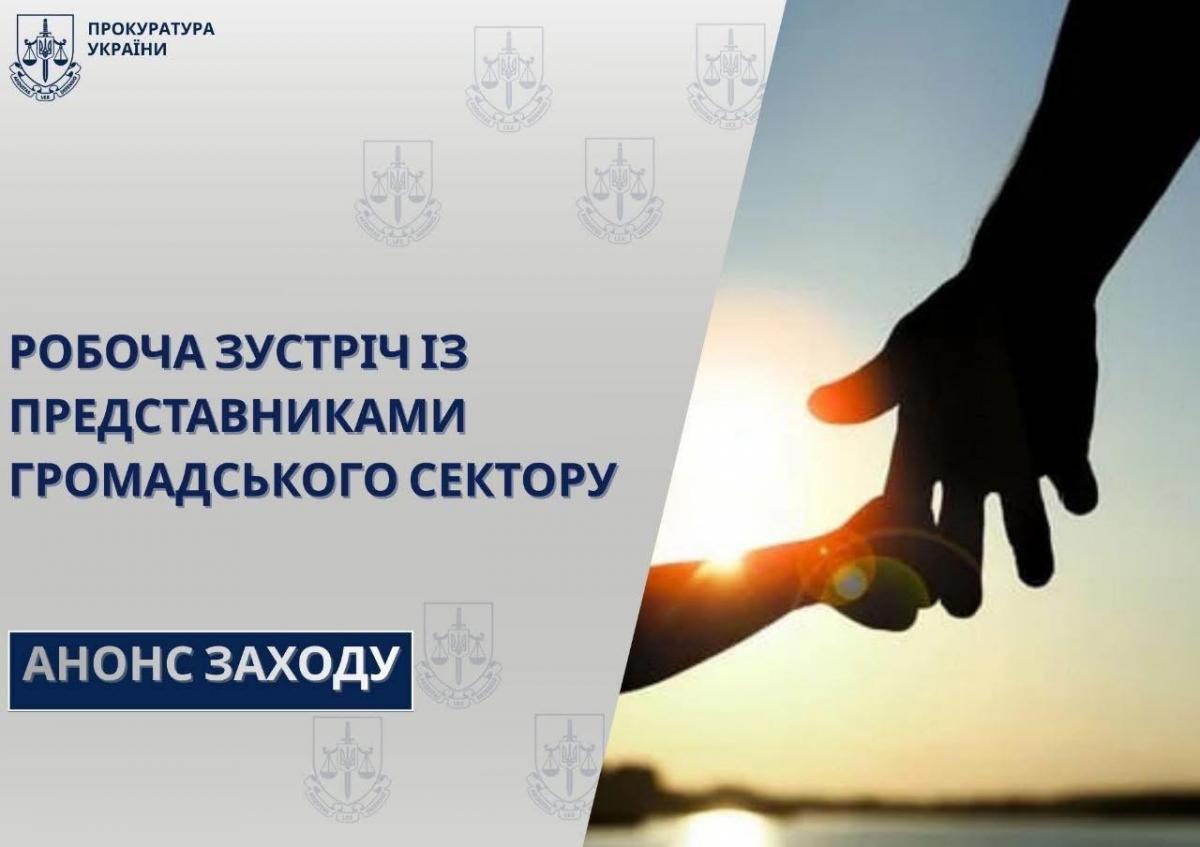 ПРОКУРАТУРА УКРАЇНИ

РОБОЧА ЗУСТРІЧ ІЗ ПРЕДСТАВНИКАМИ ГРОМАДСЬКОГО СЕКТОРУ

АНОНС ЗАХОДУ